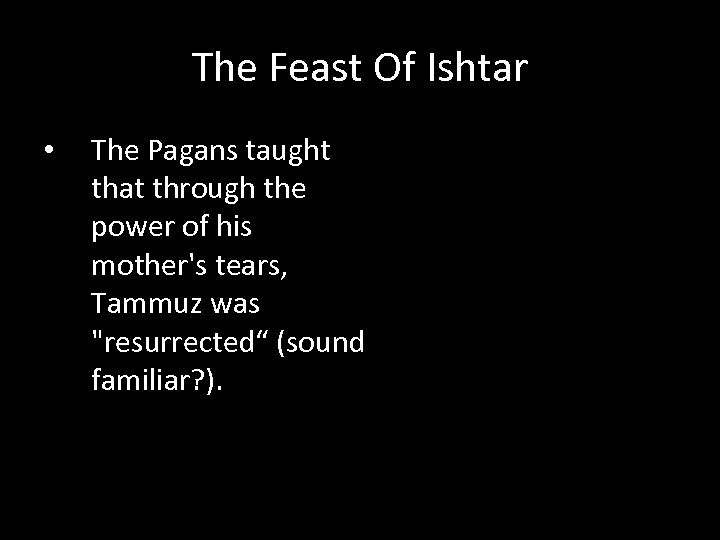 The Feast Of Ishtar

• The Pagans taught that through the power of his mother's tears, Tammuz was "resurrected“ (sound familiar?).